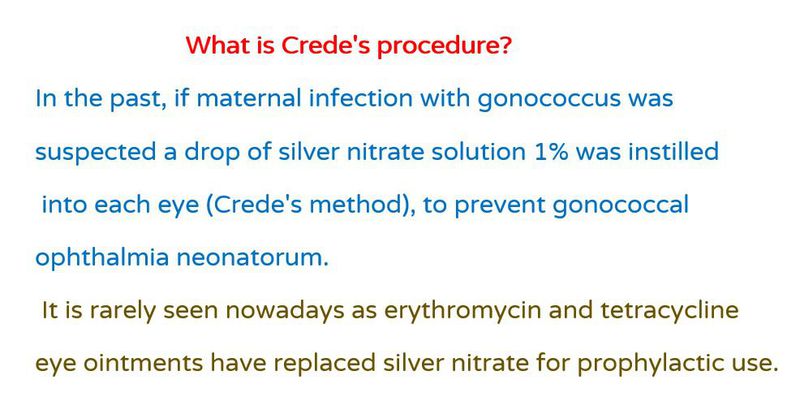 What is Crede's procedure?

In the past, if maternal infection with gonococcus was suspected a drop of silver nitrate solution 1% was instilled into each eye (Crede's method), to prevent gonococcal ophthalmia neonatorum.

It is rarely seen nowadays as erythromycin and tetracycline eye ointments have replaced silver nitrate for prophylactic use.